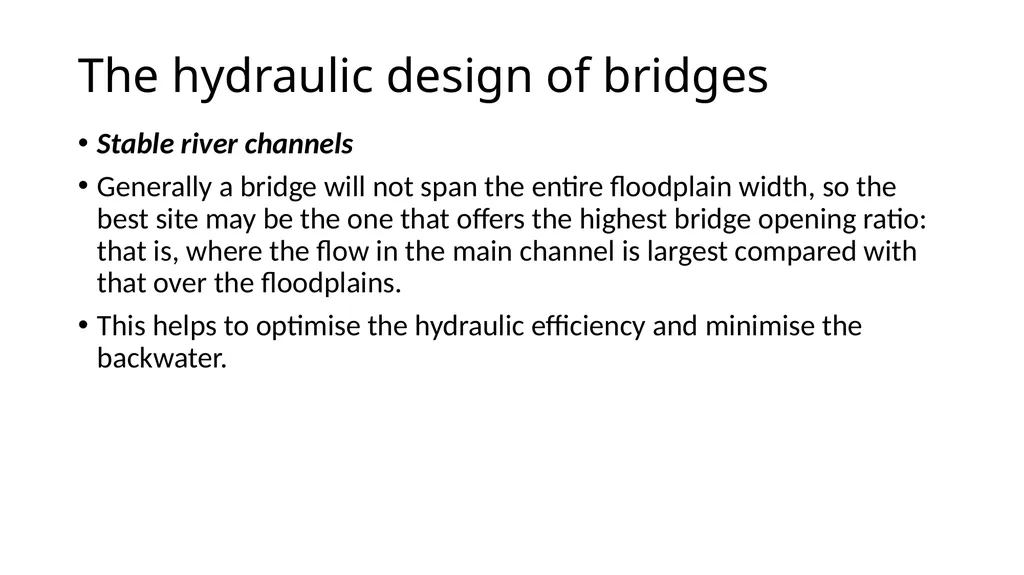 The hydraulic design of bridges

• Stable river channels

• Generally a bridge will not span the entire floodplain width, so the best site may be the one that offers the highest bridge opening ratio: that is, where the flow in the main channel is largest compared with that over the floodplains.

• This helps to optimise the hydraulic efficiency and minimise the backwater.